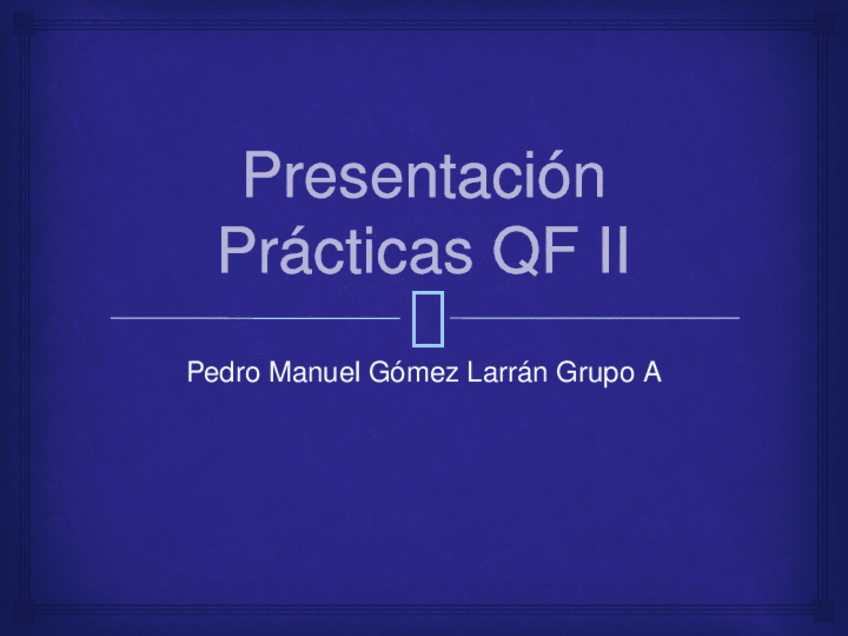 Presentación Prácticas QF II

Pedro Manuel Gómez Larrán Grupo A